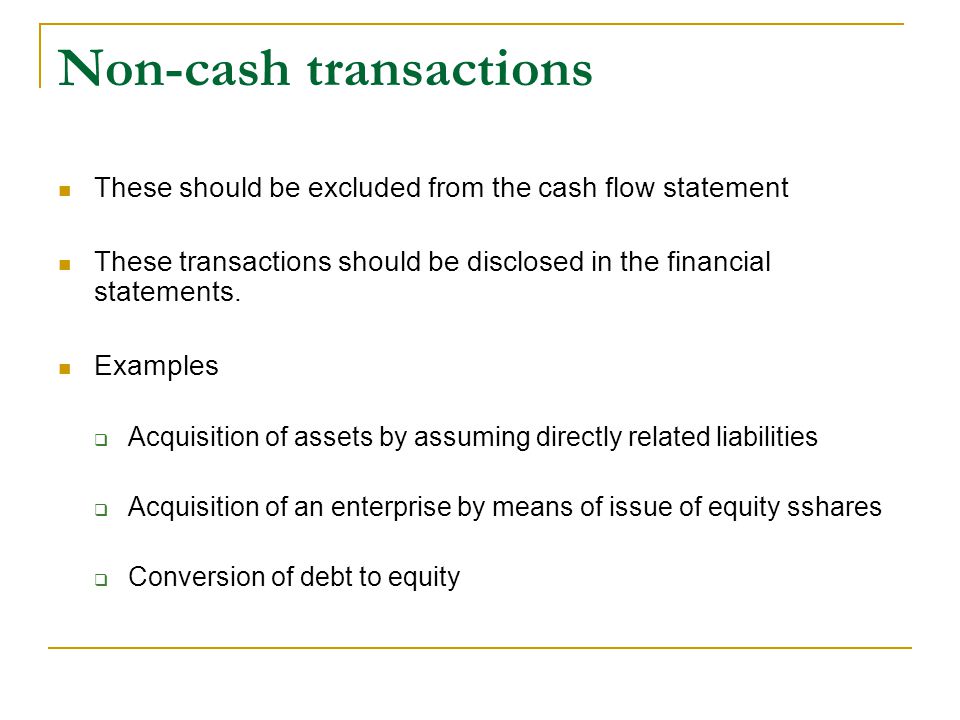 Non-cash transactions

- These should be excluded from the cash flow statement

- These transactions should be disclosed in the financial statements.

- Examples

  - Acquisition of assets by assuming directly related liabilities

  - Acquisition of an enterprise by means of issue of equity sshares

  - Conversion of debt to equity